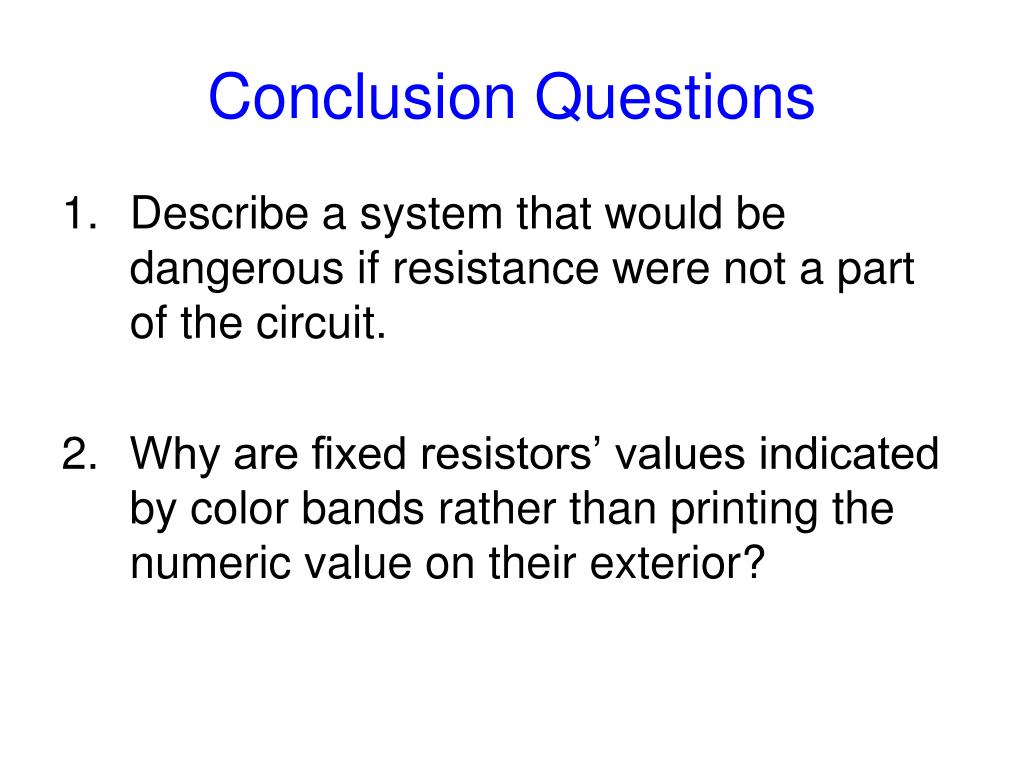 Conclusion Questions

1. Describe a system that would be dangerous if resistance were not a part of the circuit.

2. Why are fixed resistors’ values indicated by color bands rather than printing the numeric value on their exterior?